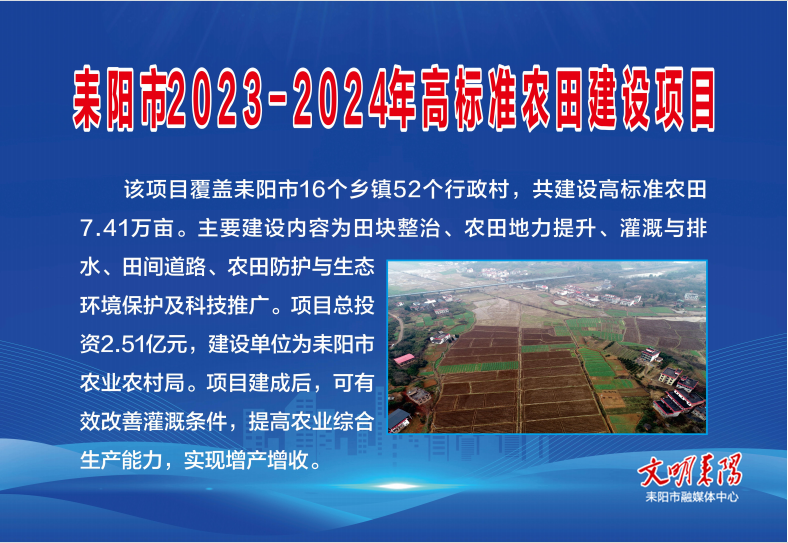 耒阳市2023-2024年高标准农田建设项目

该项目覆盖耒阳市16个乡镇52个行政村，共建设高标准农田7.41万亩。主要建设内容为田块整治、农田地力提升、灌溉与排水、田间道路、农田防护与生态环境保护及科技推广。项目总投资2.51亿元，建设单位为耒阳市农业农村局。项目建成后，可有效改善灌溉条件，提高农业综合生产能力，实现增产增收。

文明耒阳
耒阳市融媒体中心